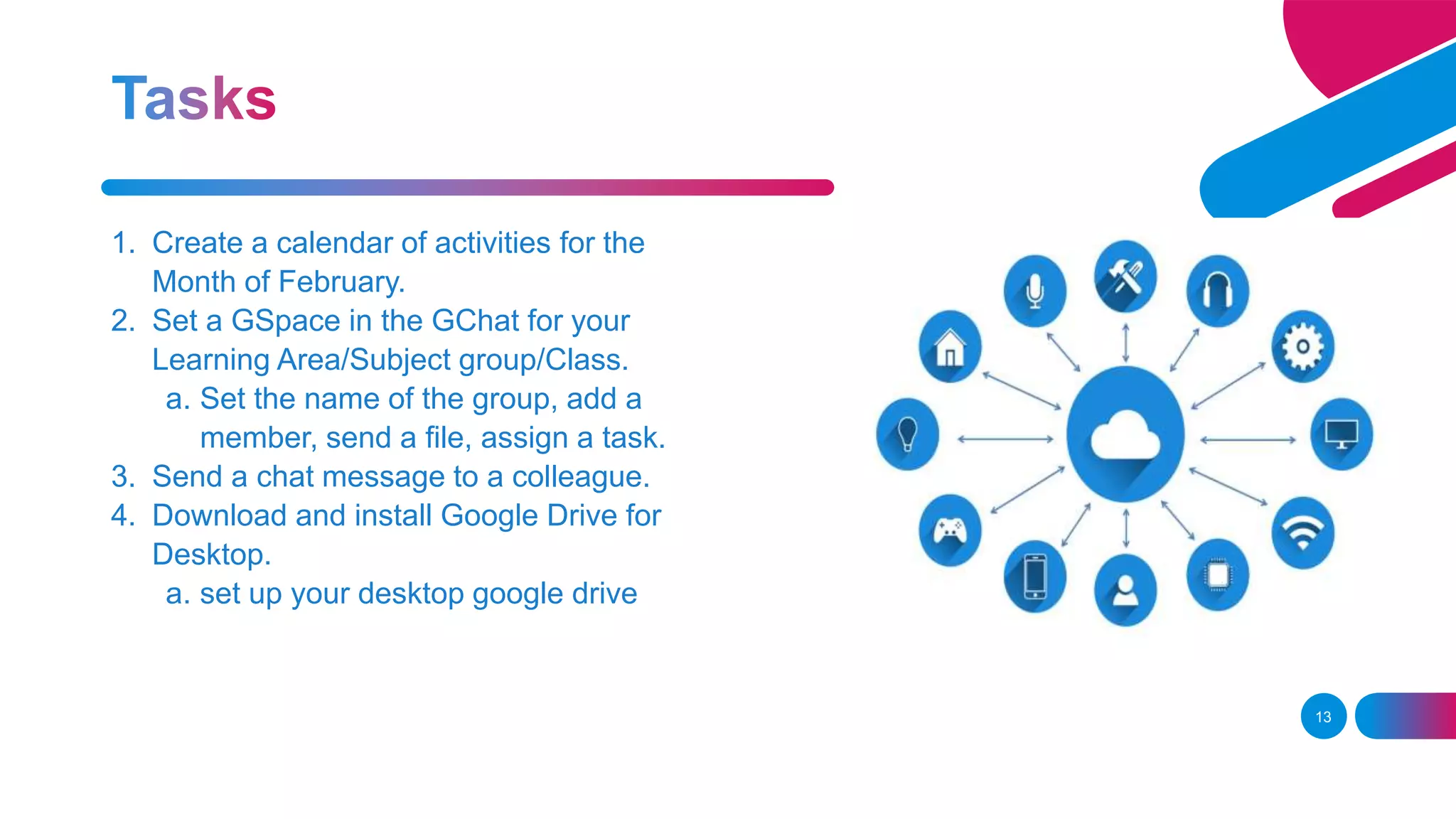 Tasks

1. Create a calendar of activities for the Month of February.
2. Set a GSpace in the GChat for your Learning Area/Subject group/Class.
a. Set the name of the group, add a member, send a file, assign a task.
3. Send a chat message to a colleague.
4. Download and install Google Drive for Desktop.
a. set up your desktop google drive

13